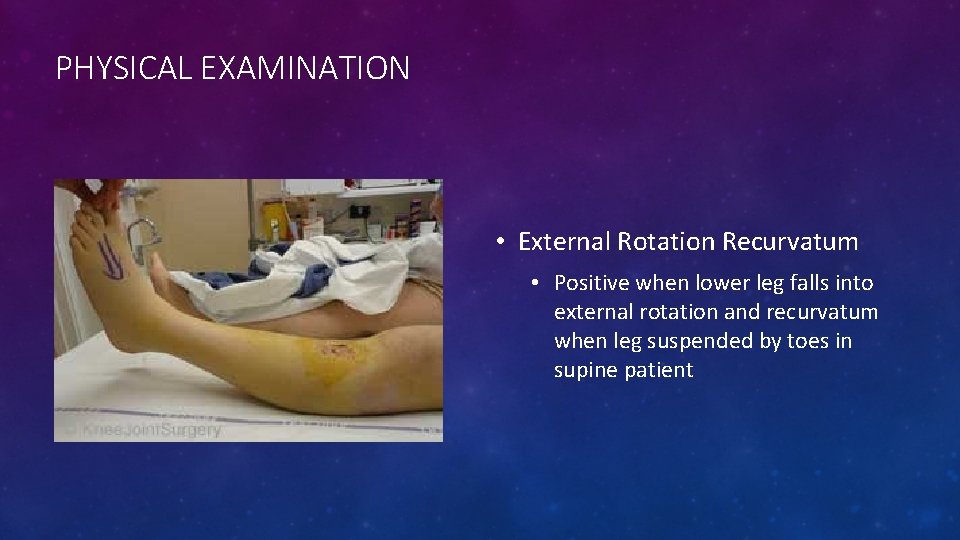 PHYSICAL EXAMINATION

© KneeJointSurgery

• External Rotation Recurvatum
• Positive when lower leg falls into external rotation and recurvatum when leg suspended by toes in supine patient